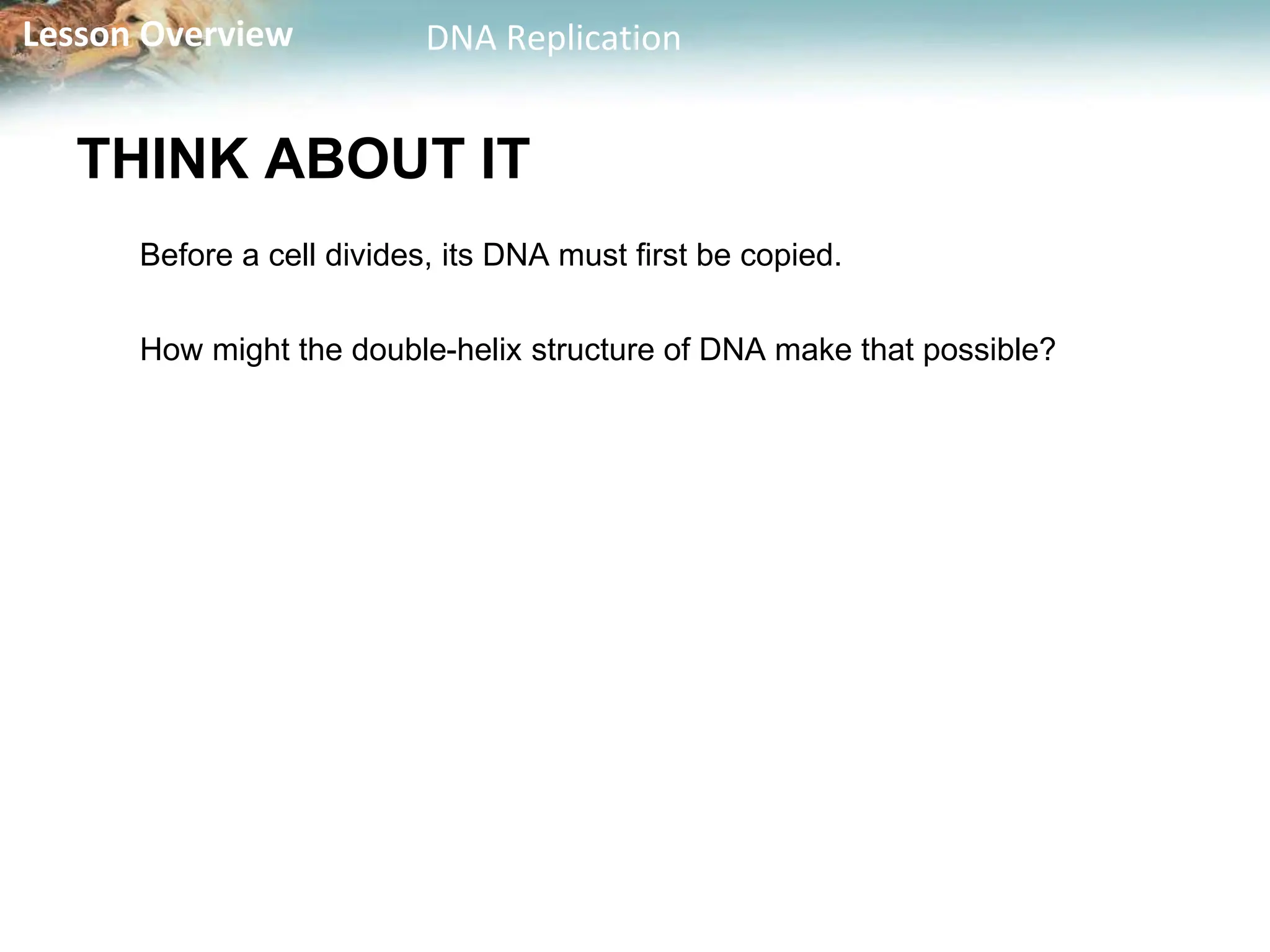 Lesson Overview DNA Replication

THINK ABOUT IT

Before a cell divides, its DNA must first be copied.

How might the double-helix structure of DNA make that possible?